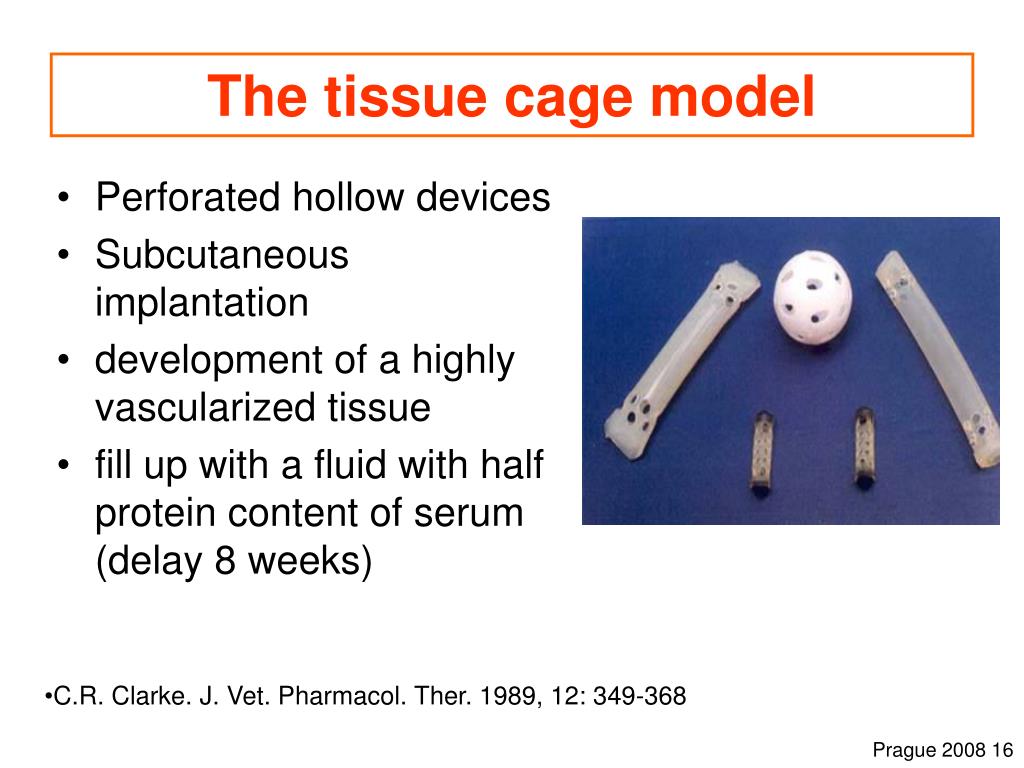 The tissue cage model

• Perforated hollow devices
• Subcutaneous implantation
• development of a highly vascularized tissue
• fill up with a fluid with half protein content of serum (delay 8 weeks)

•C.R. Clarke. J. Vet. Pharmacol. Ther. 1989, 12: 349-368

Prague 2008 16